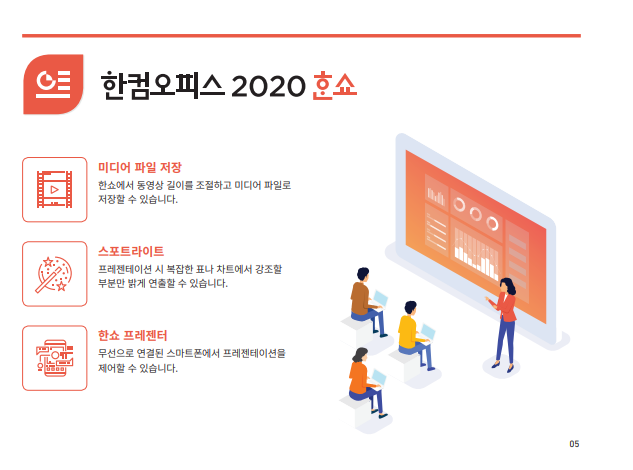 한컴오피스 2020 한쇼

미디어 파일 저장
한쇼에서 동영상 길이를 조절하고 미디어 파일로 저장할 수 있습니다.

스포트라이트
프레젠테이션 시 복잡한 표나 차트에서 강조할 부분만 밝게 연출할 수 있습니다.

한쇼 프레젠터
무선으로 연결된 스마트폰에서 프레젠테이션을 제어할 수 있습니다.

05